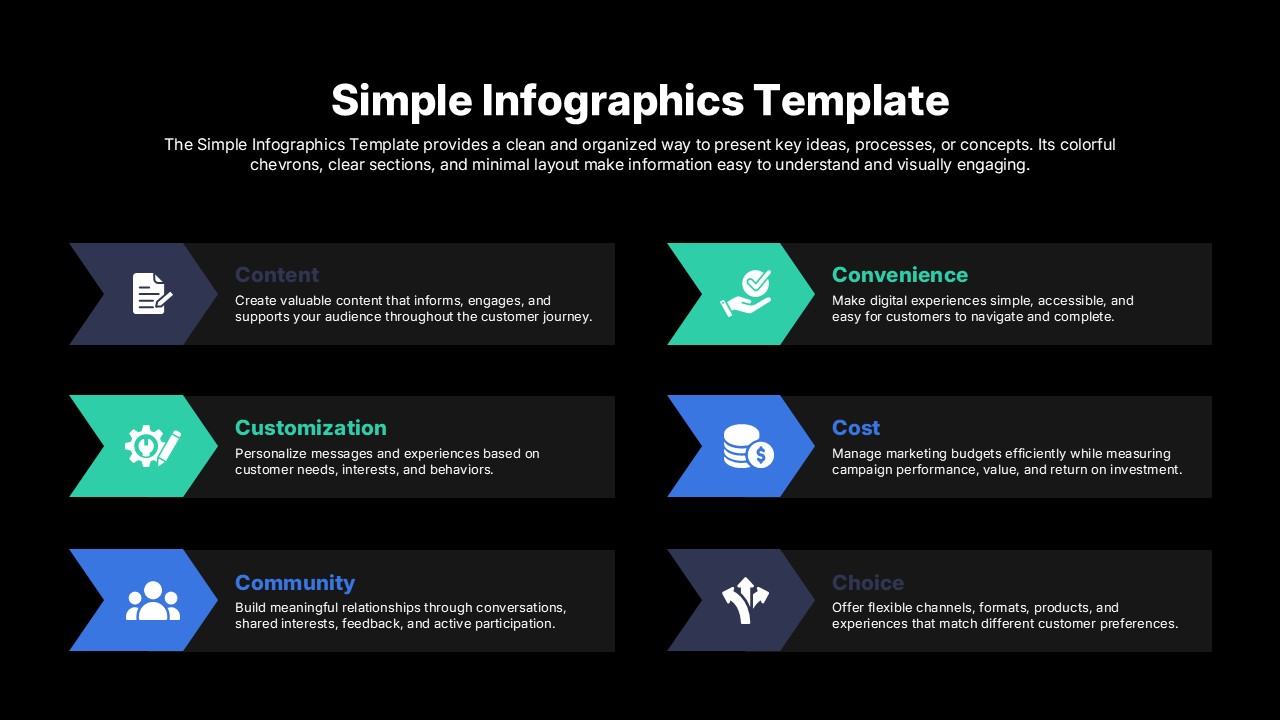 Simple Infographics Template

The Simple Infographics Template provides a clean and organized way to present key ideas, processes, or concepts. Its colorful chevrons, clear sections, and minimal layout make information easy to understand and visually engaging.

Content
Create valuable content that informs, engages, and supports your audience throughout the customer journey.

Customization
Personalize messages and experiences based on customer needs, interests, and behaviors.

Community
Build meaningful relationships through conversations, shared interests, feedback, and active participation.

Convenience
Make digital experiences simple, accessible, and easy for customers to navigate and complete.

Cost
Manage marketing budgets efficiently while measuring campaign performance, value, and return on investment.

Choice
Offer flexible channels, formats, products, and experiences that match different customer preferences.